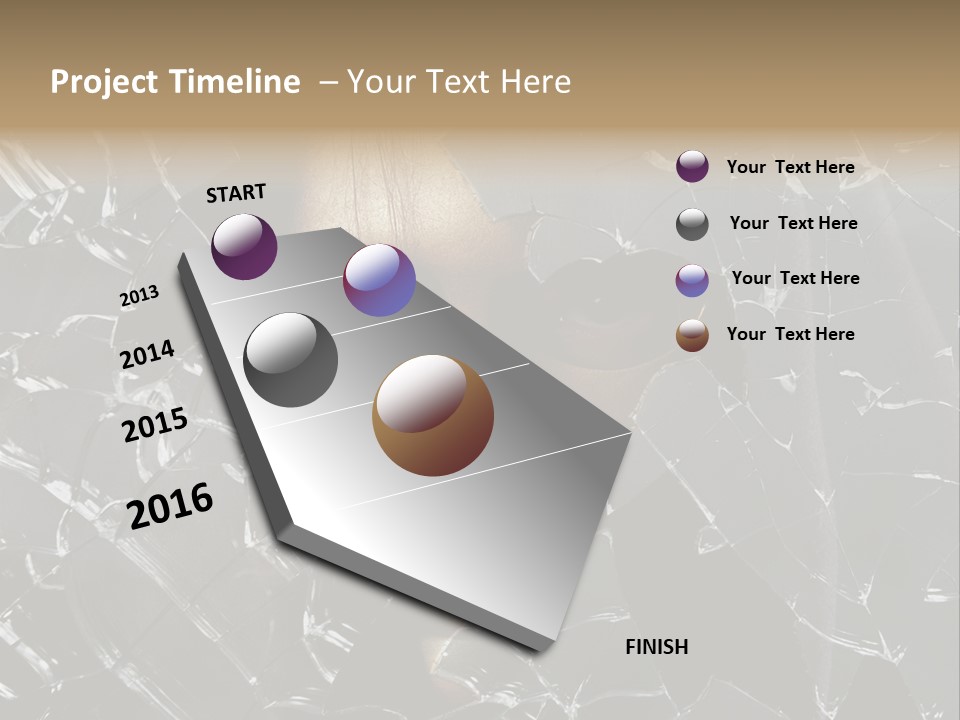 Project Timeline – Your Text Here

START

2013

2014

2015

2016

FINISH

Your Text Here

Your Text Here

Your Text Here

Your Text Here